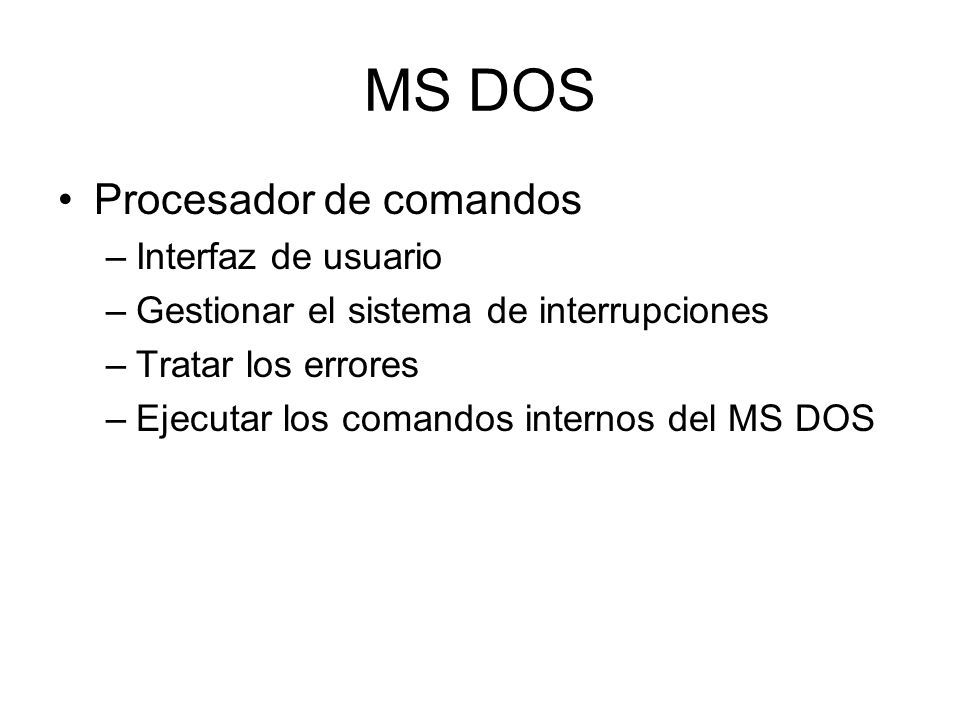 MS DOS

• Procesador de comandos
– Interfaz de usuario
– Gestionar el sistema de interrupciones
– Tratar los errores
– Ejecutar los comandos internos del MS DOS